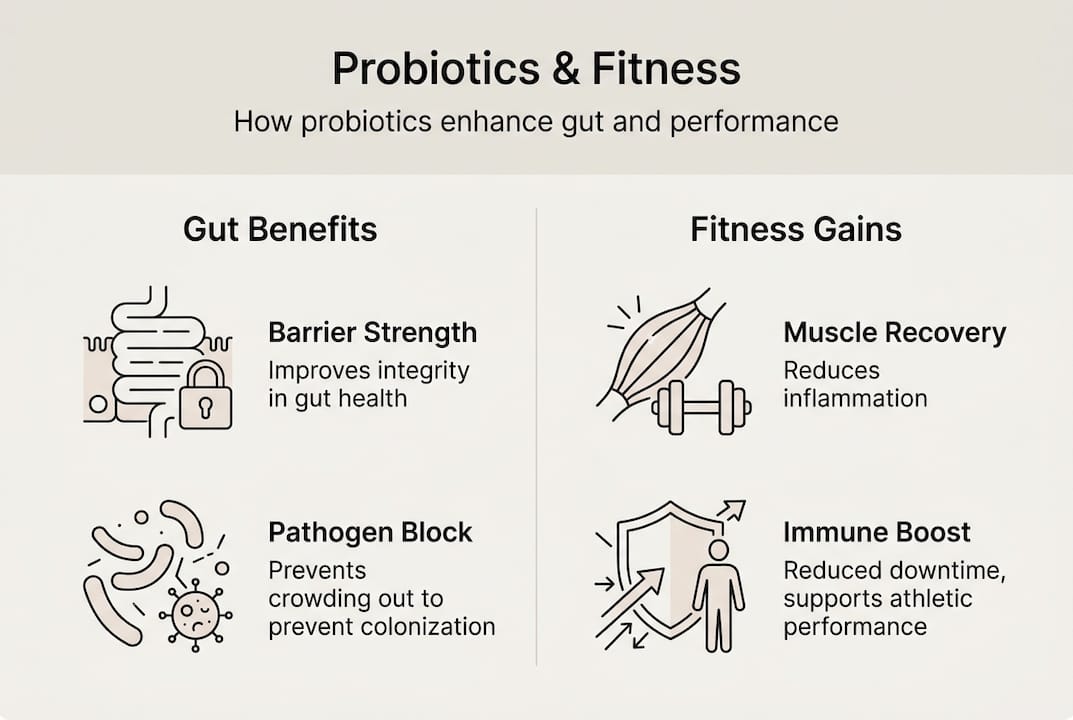 Probiotics & Fitness

How probiotics enhance gut and performance

Gut Benefits

Barrier Strength
Improves integrity in gut health

Pathogen Block
Prevents crowding out to prevent colonization

Fitness Gains

Muscle Recovery
Reduces inflammation

Immune Boost
Reduced downtime, supports athletic performance